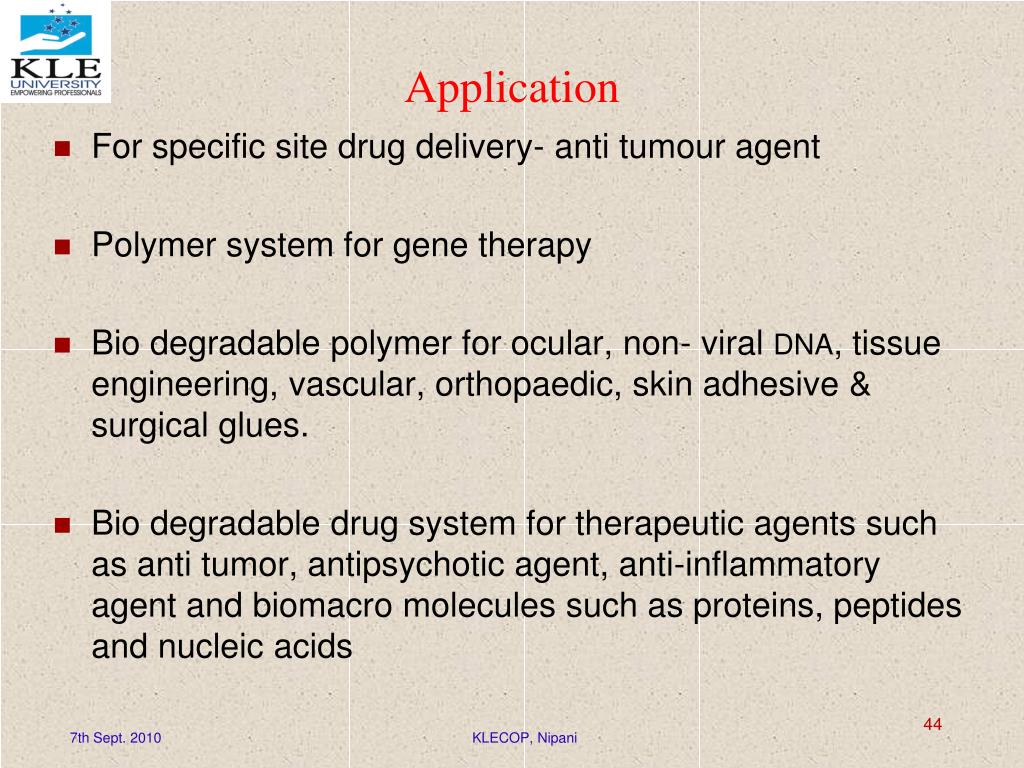 KLE UNIVERSITY
EMPOWERING PROFESSIONALS

Application

For specific site drug delivery- anti tumour agent

Polymer system for gene therapy

Bio degradable polymer for ocular, non- viral DNA, tissue engineering, vascular, orthopaedic, skin adhesive & surgical glues.

Bio degradable drug system for therapeutic agents such as anti tumor, antipsychotic agent, anti-inflammatory agent and biomacro molecules such as proteins, peptides and nucleic acids

7th Sept. 2010

KLECOP, Nipani

44